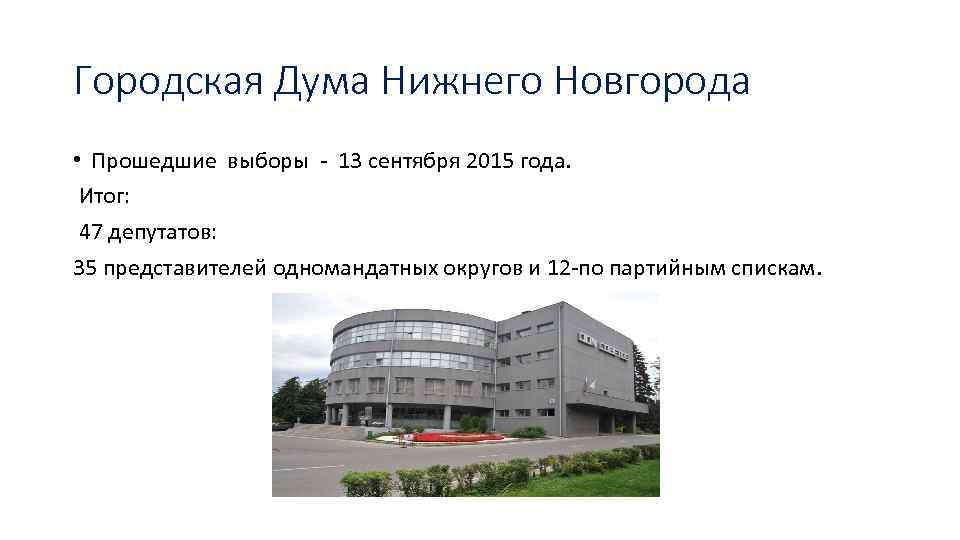 Городская Дума Нижнего Новгорода

• Прошедшие выборы - 13 сентября 2015 года.
Итог:
47 депутатов:
35 представителей одномандатных округов и 12-по партийным спискам.